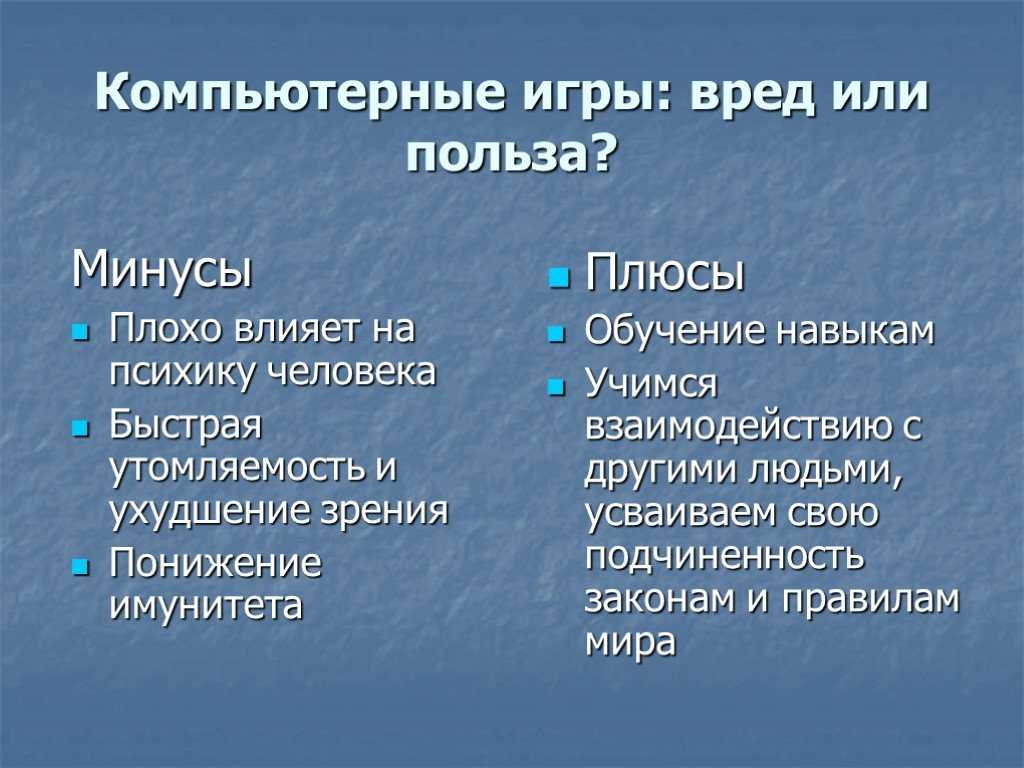 Компьютерные игры: вред или польза?

Минусы

- Плохо влияет на психику человека
- Быстрая утомляемость и ухудшение зрения
- Понижение имунитета

- Плюсы
- Обучение навыкам
- Учимся взаимодействию с другими людьми, усваиваем свою подчиненность законам и правилам мира